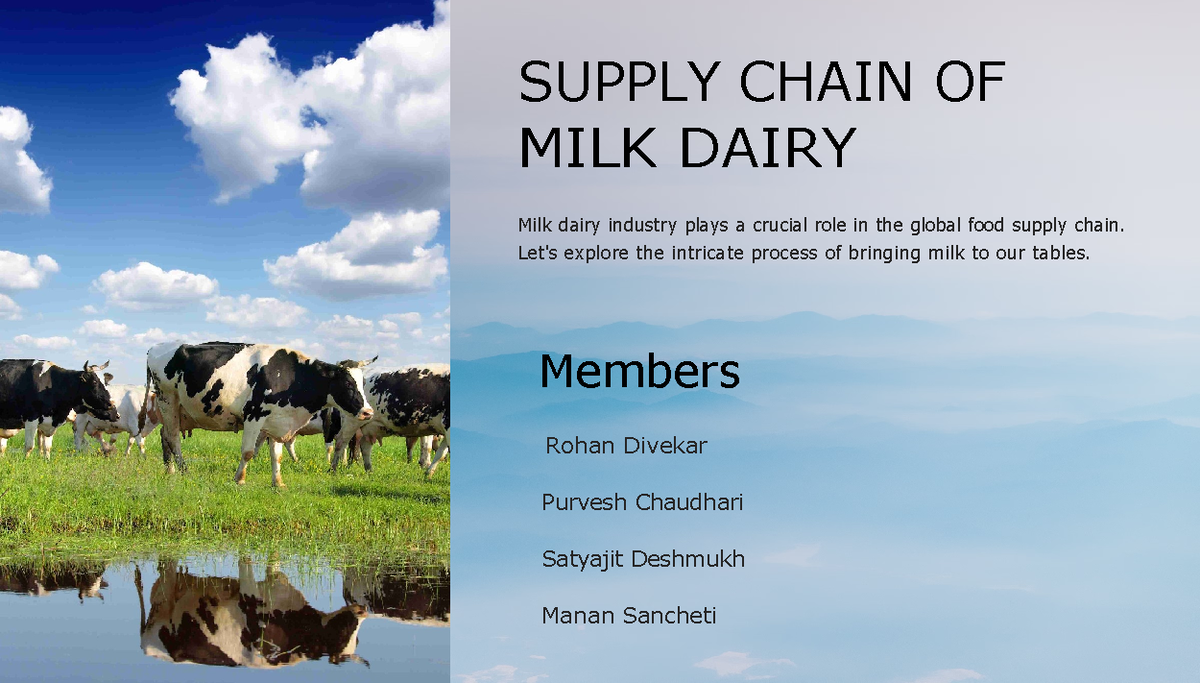 SUPPLY CHAIN OF MILK DAIRY

Milk dairy industry plays a crucial role in the global food supply chain. Let's explore the intricate process of bringing milk to our tables.

Members

Rohan Divekar

Purvesh Chaudhari

Satyajit Deshmukh

Manan Sancheti